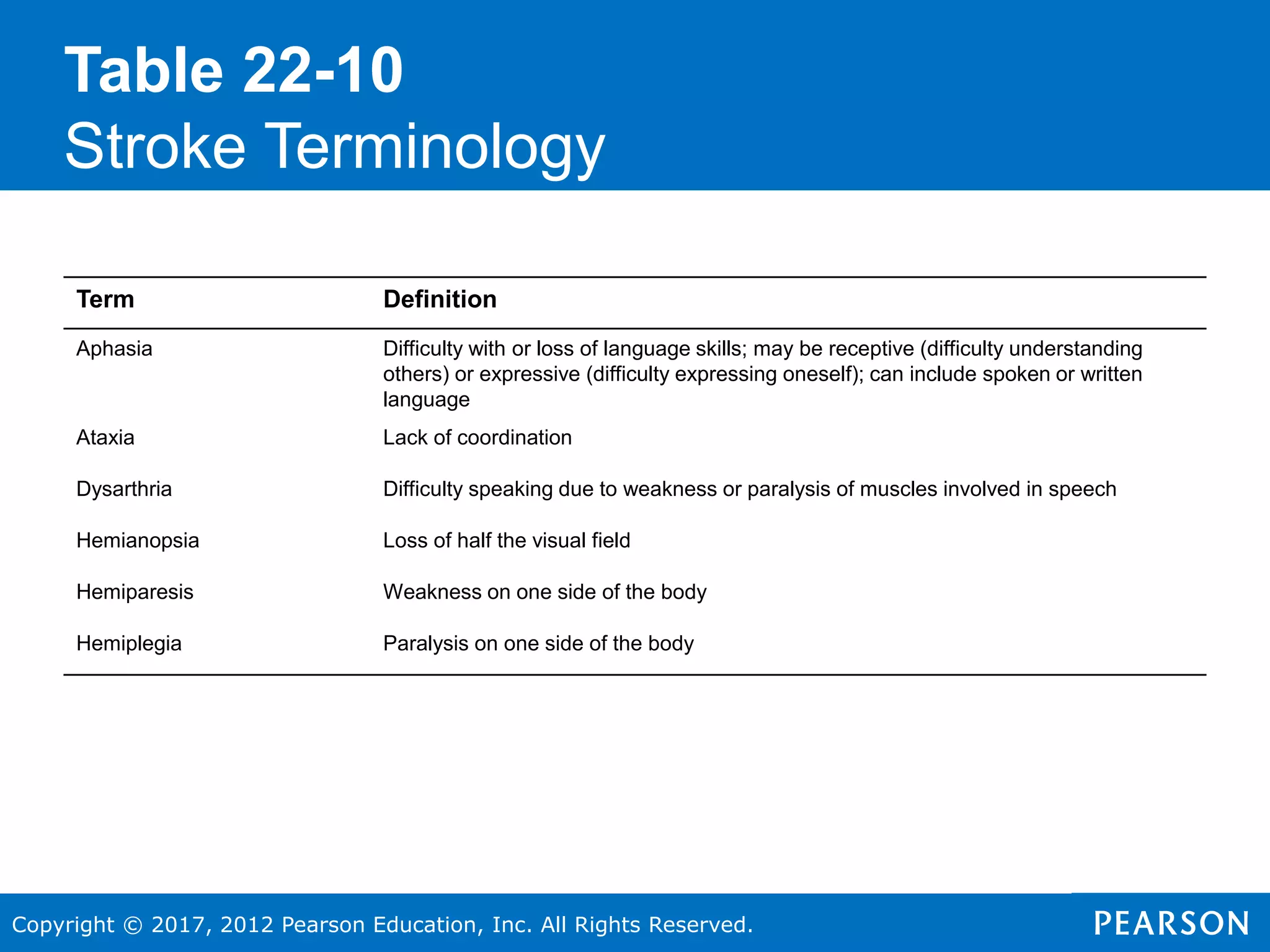 Table 22-10
Stroke Terminology

| Term | Definition |
|---|---|
| Aphasia | Difficulty with or loss of language skills; may be receptive (difficulty understanding others) or expressive (difficulty expressing oneself); can include spoken or written language |
| Ataxia | Lack of coordination |
| Dysarthria | Difficulty speaking due to weakness or paralysis of muscles involved in speech |
| Hemianopsia | Loss of half the visual field |
| Hemiparesis | Weakness on one side of the body |
| Hemiplegia | Paralysis on one side of the body |

Copyright © 2017, 2012 Pearson Education, Inc. All Rights Reserved.

PEARSON